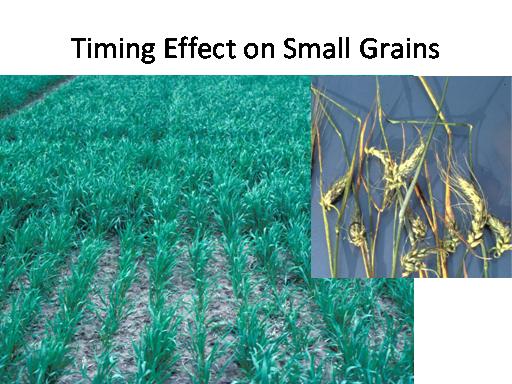 Timing Effect on Small Grains